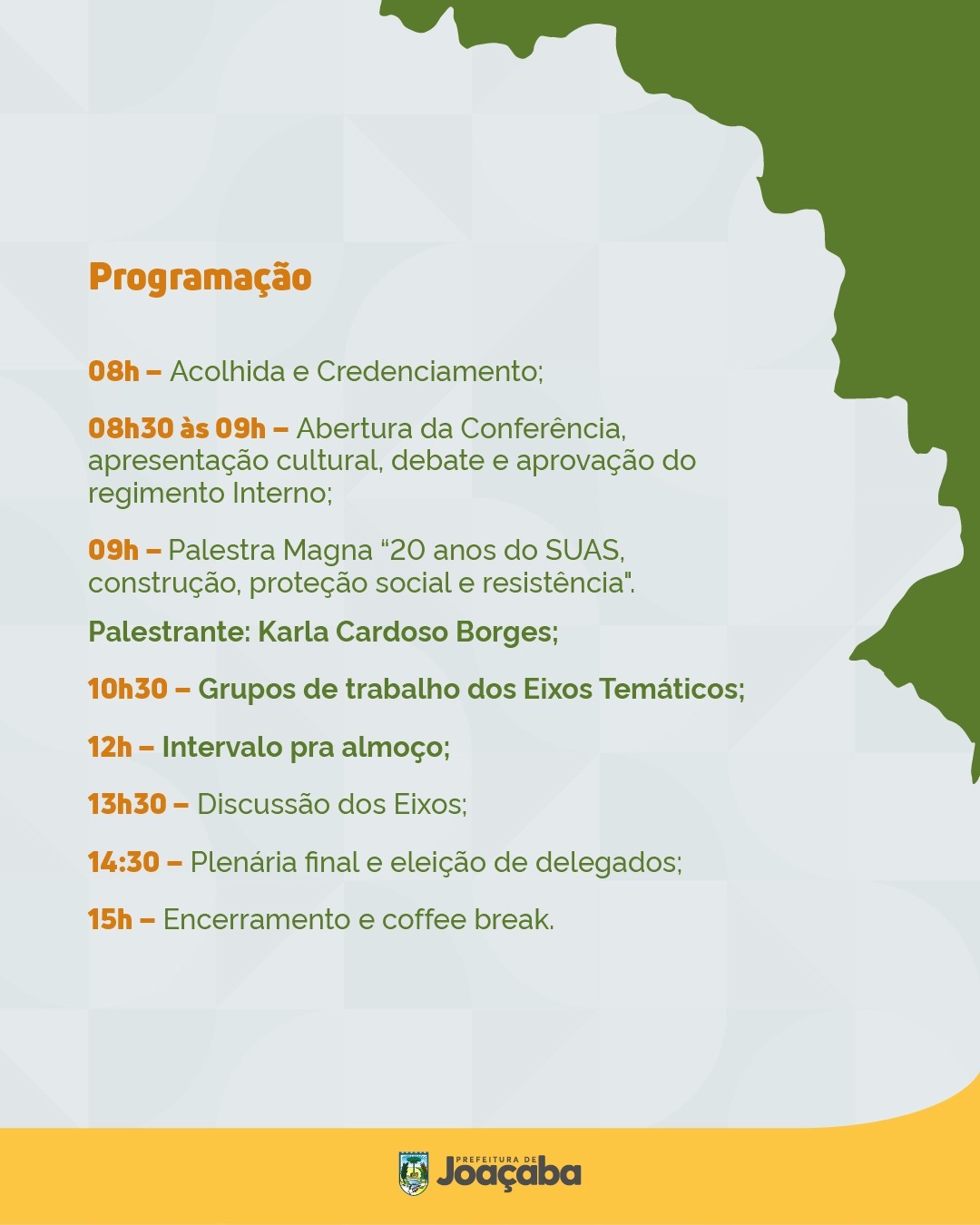 Programação

08h – Acolhida e Credenciamento;

08h30 às 09h – Abertura da Conferência, apresentação cultural, debate e aprovação do regimento Interno;

09h – Palestra Magna “20 anos do SUAS, construção, proteção social e resistência".

Palestrante: Karla Cardoso Borges;

10h30 – Grupos de trabalho dos Eixos Temáticos;

12h – Intervalo pra almoço;

13h30 – Discussão dos Eixos;

14:30 – Plenária final e eleição de delegados;

15h – Encerramento e coffee break.

PREFEITURA DE Joaçaba